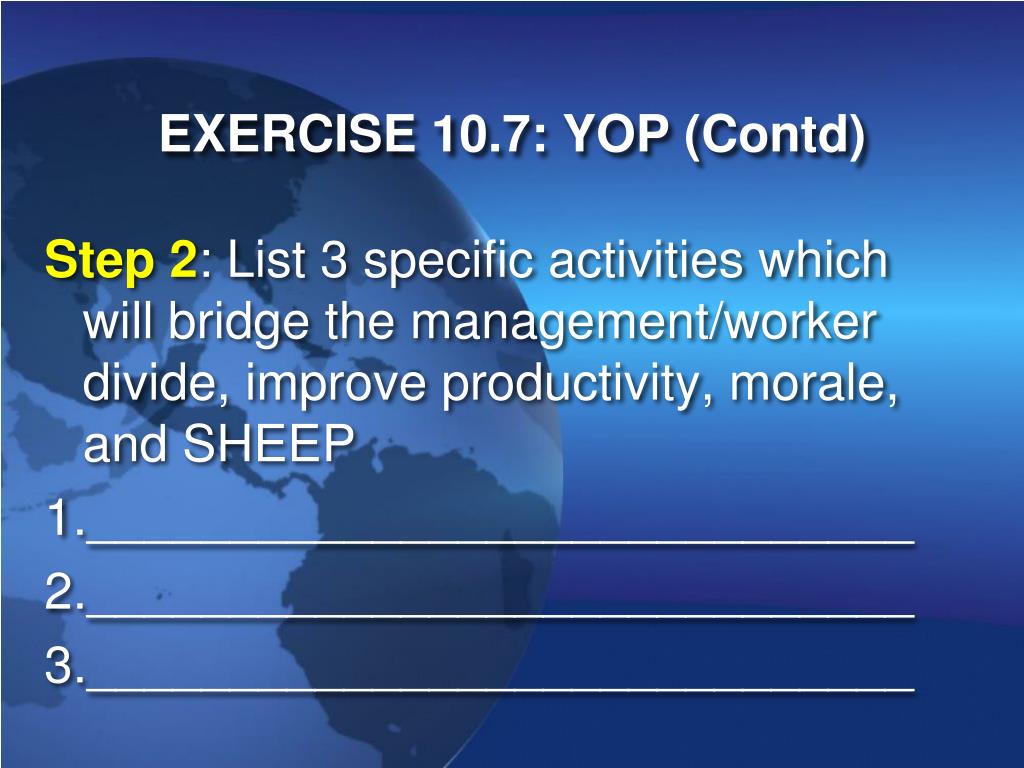 EXERCISE 10.7: YOP (Contd)

Step 2: List 3 specific activities which will bridge the management/worker divide, improve productivity, morale, and SHEEP

1.______________________________

2.______________________________

3.______________________________